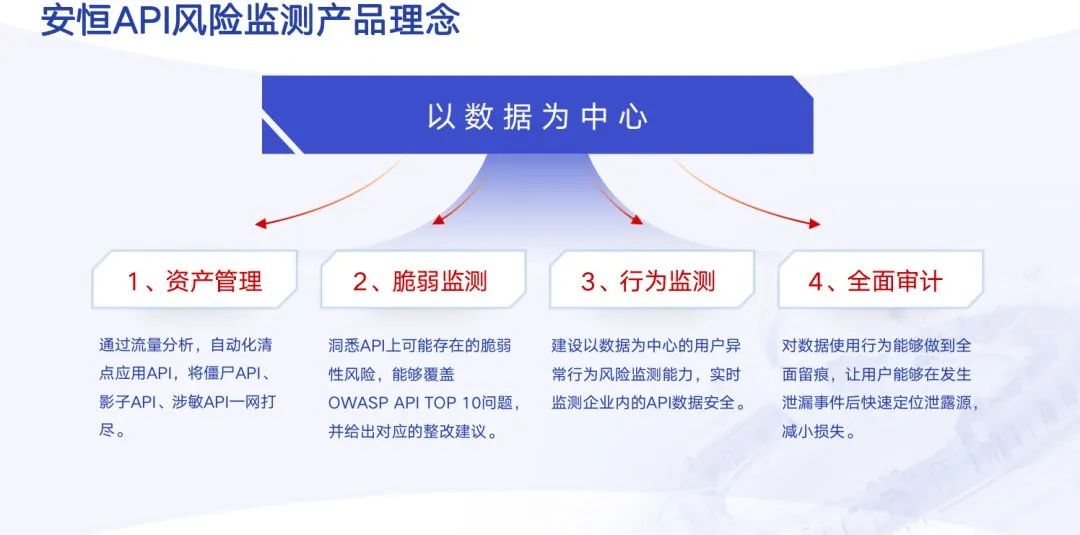 安恒API风险监测产品理念

以数据为中心

1、资产管理

通过流量分析，自动化清点应用API，将僵尸API、影子API、涉敏API一网打尽。

2、脆弱监测

洞悉API上可能存在的脆弱性风险，能够覆盖OWASP API TOP 10问题，并给出对应的整改建议。

3、行为监测

建设以数据为中心的用户异常行为风险监测能力，实时监测企业内的API数据安全。

4、全面审计

对数据使用行为能够做到全面留痕，让用户能够在发生泄漏事件后快速定位泄露源，减小损失。